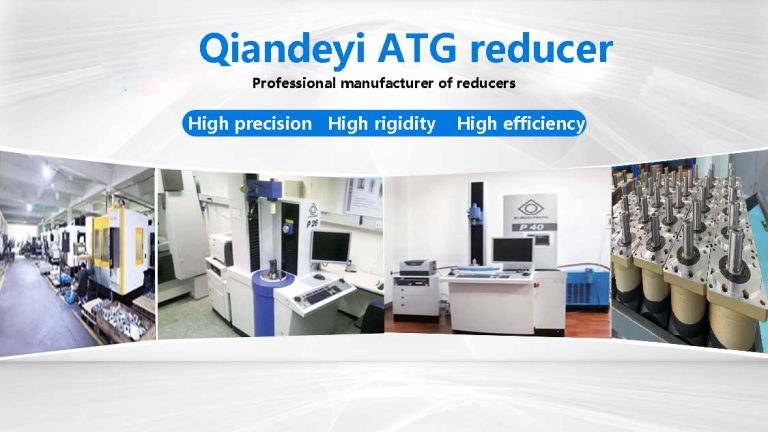 Qiandeyi ATG reducer
Professional manufacturer of reducers
High precision High rigidity High efficiency
P 26
P 40